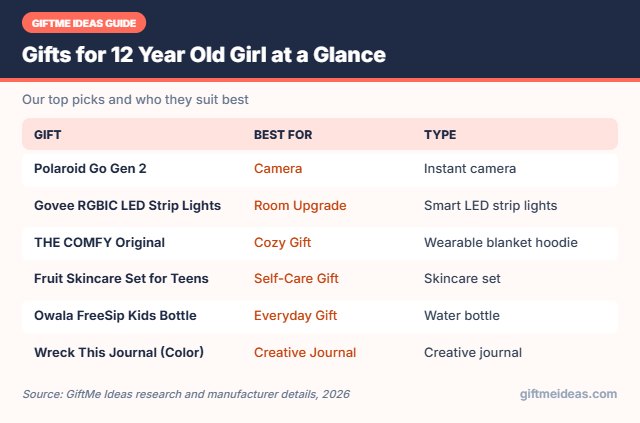 GIFTME IDEAS GUIDE

Gifts for 12 Year Old Girl at a Glance

Our top picks and who they suit best

| GIFT | BEST FOR | TYPE |
|---|---|---|
| Polaroid Go Gen 2 | Camera | Instant camera |
| Govee RGBIC LED Strip Lights | Room Upgrade | Smart LED strip lights |
| THE COMFY Original | Cozy Gift | Wearable blanket hoodie |
| Fruit Skincare Set for Teens | Self-Care Gift | Skincare set |
| Owala FreeSip Kids Bottle | Everyday Gift | Water bottle |
| Wreck This Journal (Color) | Creative Journal | Creative journal |

Source: GiftMe Ideas research and manufacturer details, 2026

giftmeideas.com